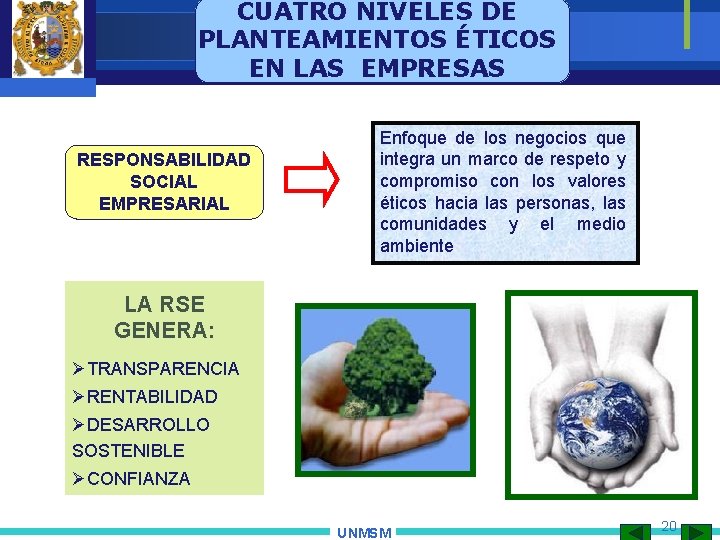 CUATRO NIVELES DE PLANTEAMIENTOS ÉTICOS EN LAS EMPRESAS

RESPONSABILIDAD SOCIAL EMPRESARIAL

Enfoque de los negocios que integra un marco de respeto y compromiso con los valores éticos hacia las personas, las comunidades y el medio ambiente

LA RSE GENERA:

➢TRANSPARENCIA
➢RENTABILIDAD
➢DESARROLLO SOSTENIBLE
➢CONFIANZA

UNMSM

20